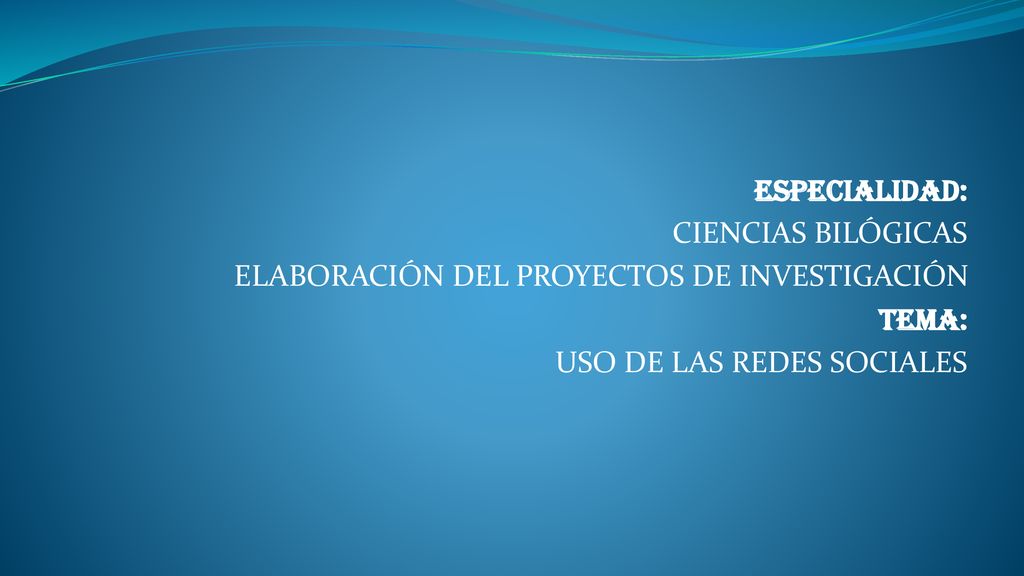 ESPECIALIDAD:
CIENCIAS BILÓGICAS
ELABORACIÓN DEL PROYECTOS DE INVESTIGACIÓN
TEMA:
USO DE LAS REDES SOCIALES